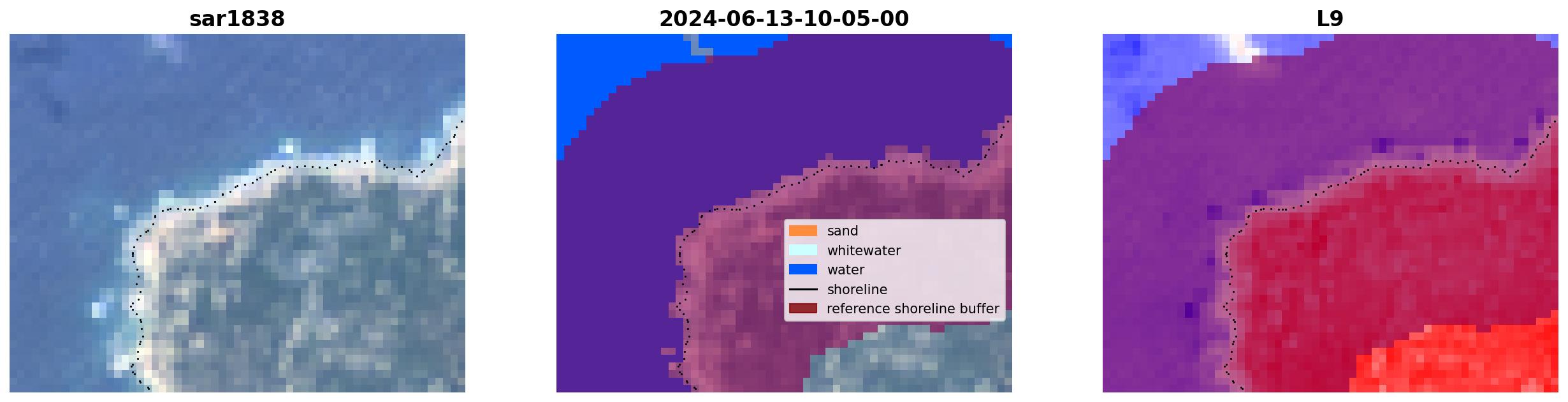 sar1838

2024-06-13-10-05-00

sand
whitewater
water
shoreline
reference shoreline buffer

L9